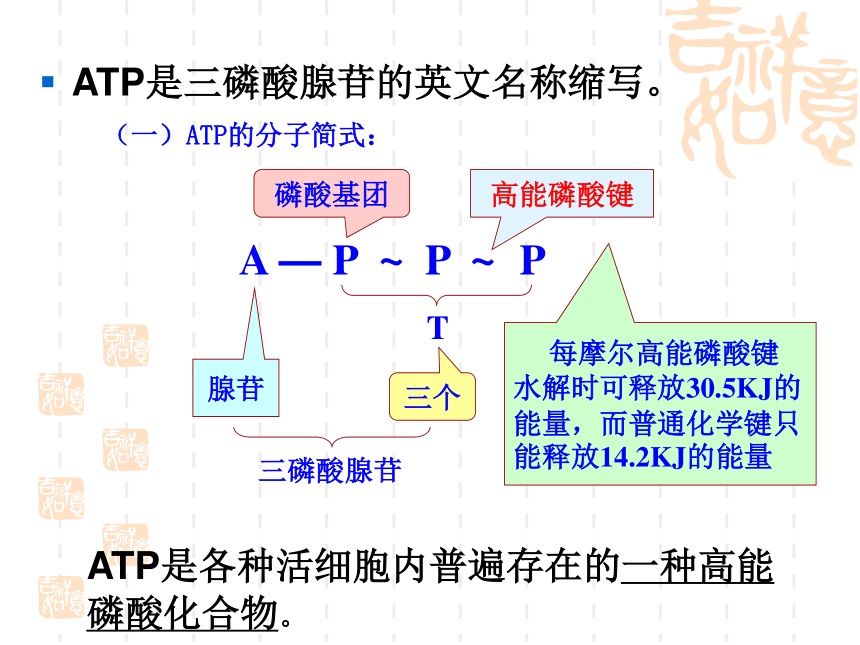 ATP是三磷酸腺苷的英文名称缩写。

（一）ATP的分子简式：

磷酸基团

高能磷酸键

A — P ~ P ~ P

T

腺苷

三个

三磷酸腺苷

每摩尔高能磷酸键水解时可释放30.5KJ的能量，而普通化学键只能释放14.2KJ的能量

ATP是各种活细胞内普遍存在的一种高能磷酸化合物。